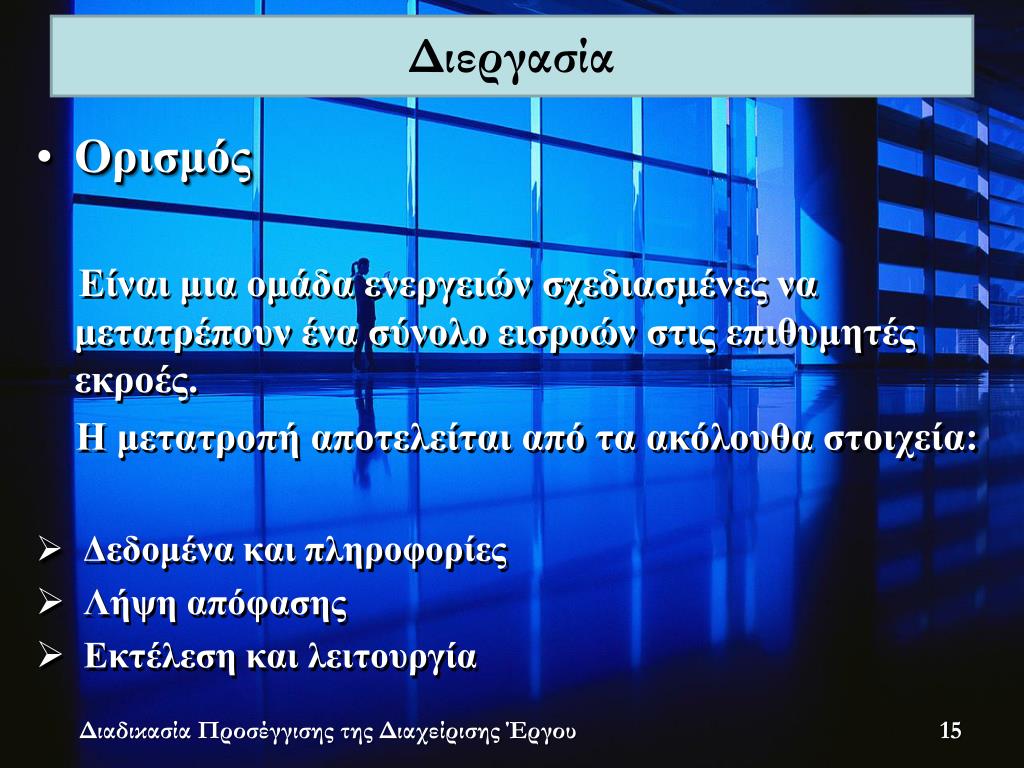 Διεργασία

• Ορισμός

Είναι μια ομάδα ενεργειών σχεδιασμένες να μετατρέπουν ένα σύνολο εισροών στις επιθυμητές εκροές.

Η μετατροπή αποτελείται από τα ακόλουθα στοιχεία:

➢ Δεδομένα και πληροφορίες
➢ Λήψη απόφασης
➢ Εκτέλεση και λειτουργία

Διαδικασία Προσέγγισης της Διαχείρισης Έργου

15